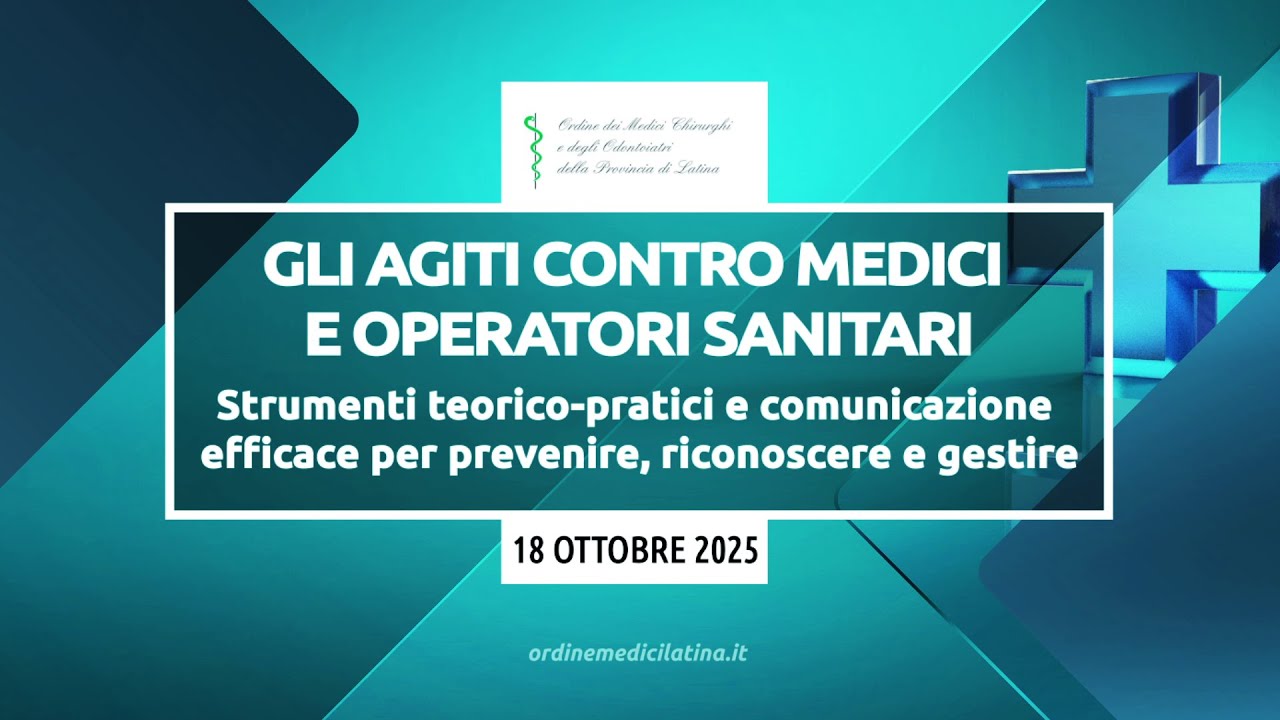 Ordine dei Medici Chirurghi
e degli Odontoiatri
della Provincia di Latina

GLI AGITI CONTRO MEDICI E OPERATORI SANITARI

Strumenti teorico-pratici e comunicazione efficace per prevenire, riconoscere e gestire

18 OTTOBRE 2025

ordinemedicilatina.it